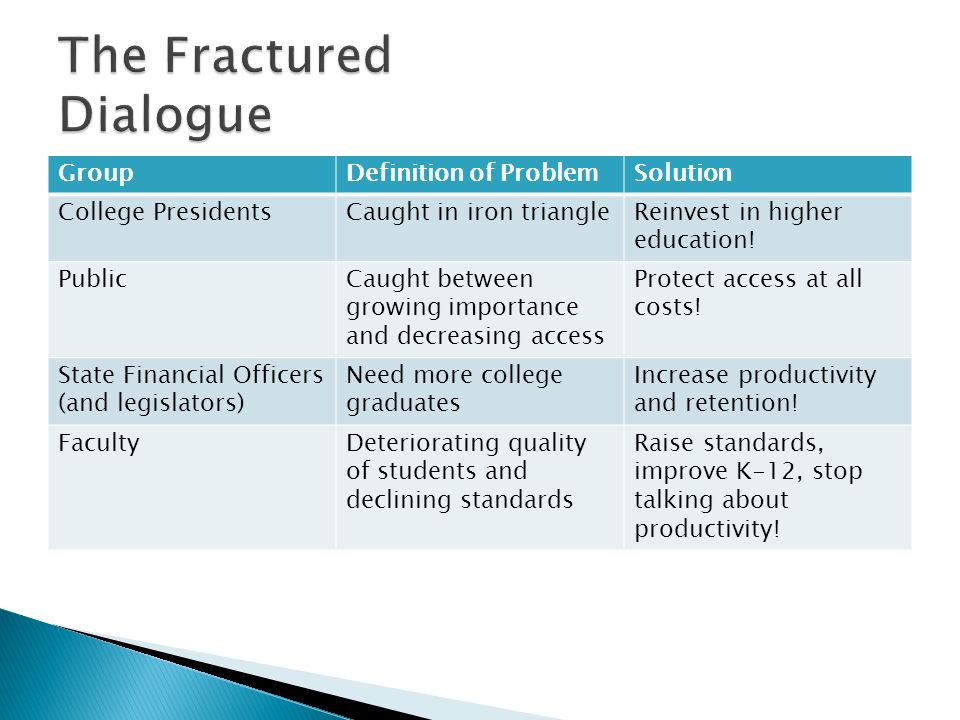 The Fractured Dialogue

| Group | Definition of Problem | Solution |
|---|---|---|
| College Presidents | Caught in iron triangle | Reinvest in higher education! |
| Public | Caught between growing importance and decreasing access | Protect access at all costs! |
| State Financial Officers (and legislators) | Need more college graduates | Increase productivity and retention! |
| Faculty | Deteriorating quality of students and declining standards | Raise standards, improve K-12, stop talking about productivity! |